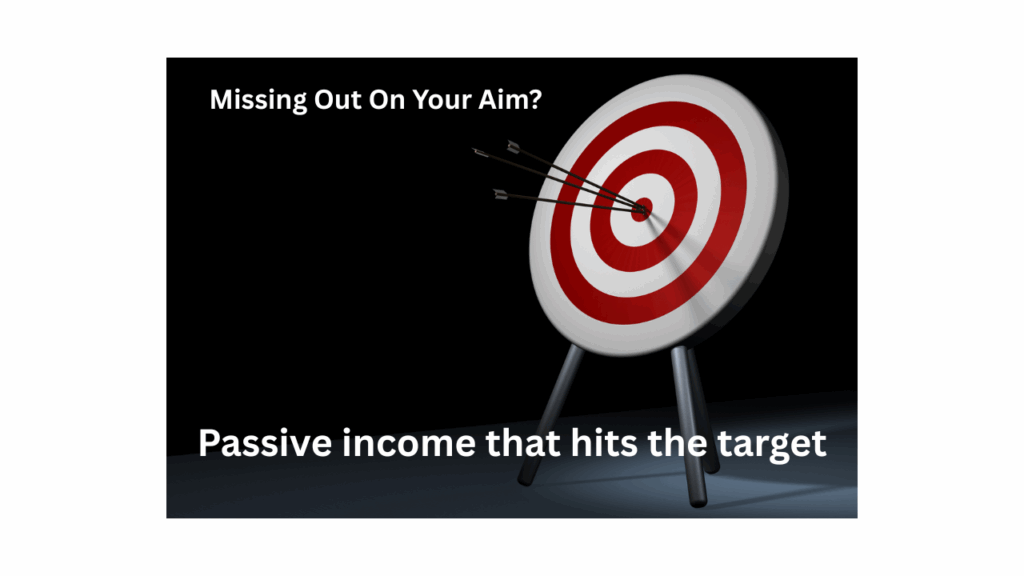 Missing Out On Your Aim?

Passive income that hits the target